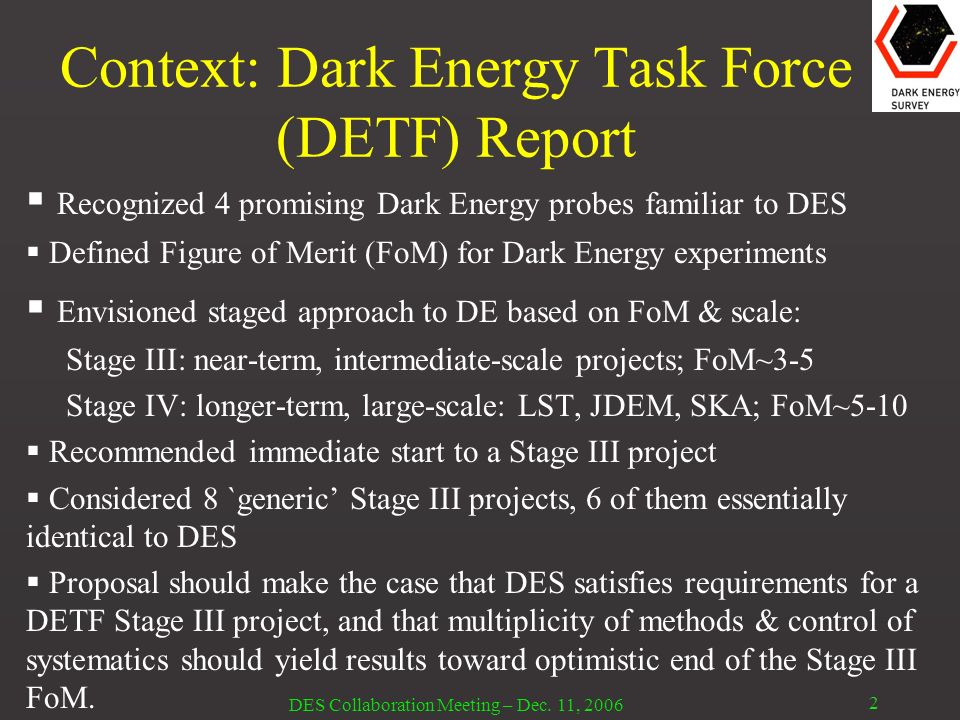 DARK ENERGY SURVEY

Context: Dark Energy Task Force (DETF) Report

▪ Recognized 4 promising Dark Energy probes familiar to DES

▪ Defined Figure of Merit (FoM) for Dark Energy experiments

▪ Envisioned staged approach to DE based on FoM & scale:

Stage III: near-term, intermediate-scale projects; FoM~3-5

Stage IV: longer-term, large-scale: LST, JDEM, SKA; FoM~5-10

▪ Recommended immediate start to a Stage III project

▪ Considered 8 `generic' Stage III projects, 6 of them essentially identical to DES

▪ Proposal should make the case that DES satisfies requirements for a DETF Stage III project, and that multiplicity of methods & control of systematics should yield results toward optimistic end of the Stage III FoM.

DES Collaboration Meeting – Dec. 11, 2006

2